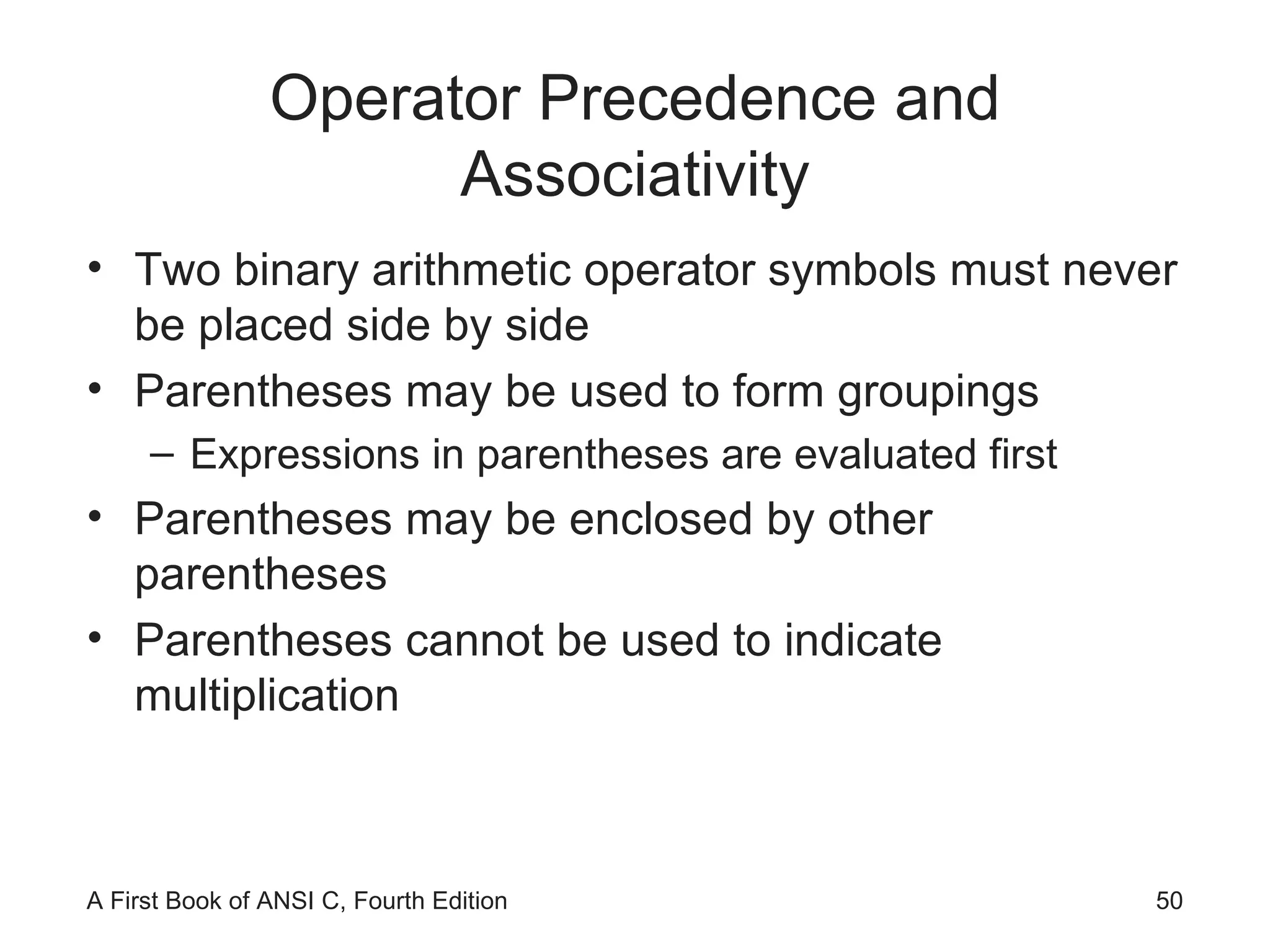 Operator Precedence and Associativity

• Two binary arithmetic operator symbols must never be placed side by side
• Parentheses may be used to form groupings
– Expressions in parentheses are evaluated first
• Parentheses may be enclosed by other parentheses
• Parentheses cannot be used to indicate multiplication

A First Book of ANSI C, Fourth Edition

50